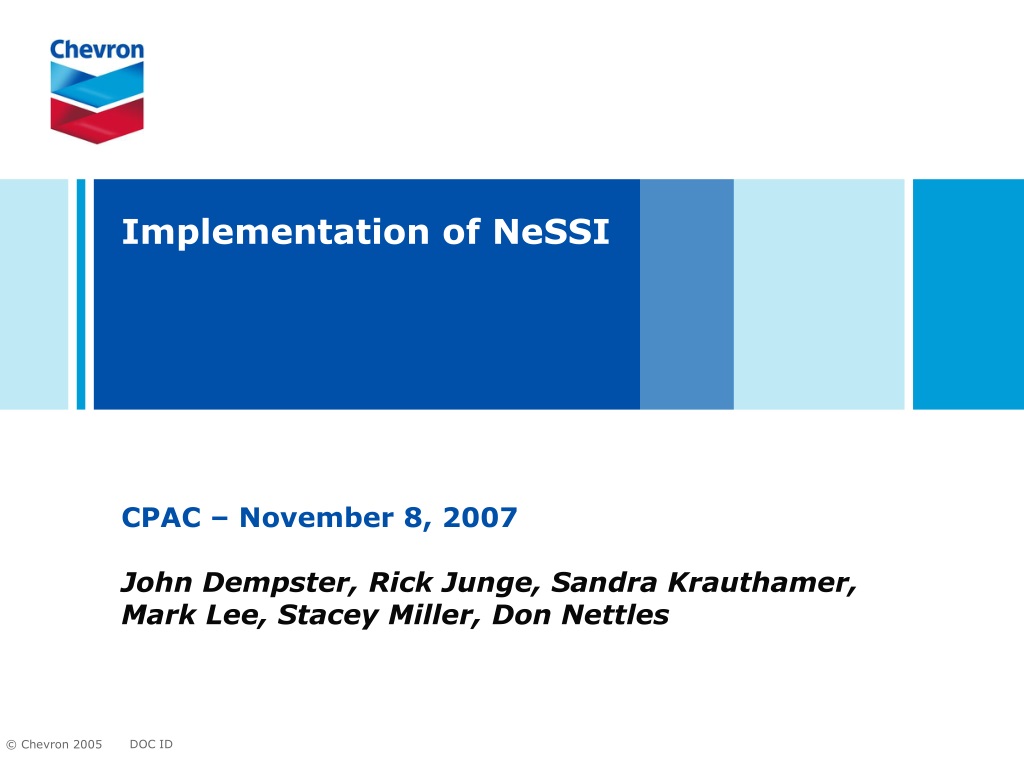 Chevron

Implementation of NeSSI

CPAC – November 8, 2007

John Dempster, Rick Junge, Sandra Krauthamer, Mark Lee, Stacey Miller, Don Nettles

© Chevron 2005 DOC ID